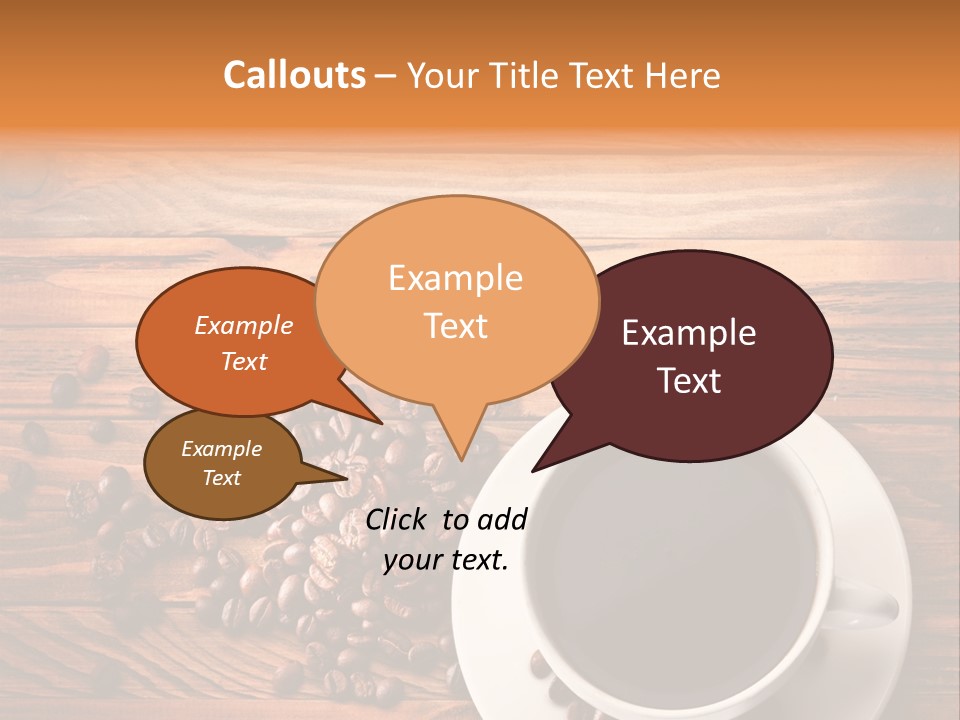 Callouts – Your Title Text Here

Example Text

Example Text

Example Text

Example Text

Click to add your text.